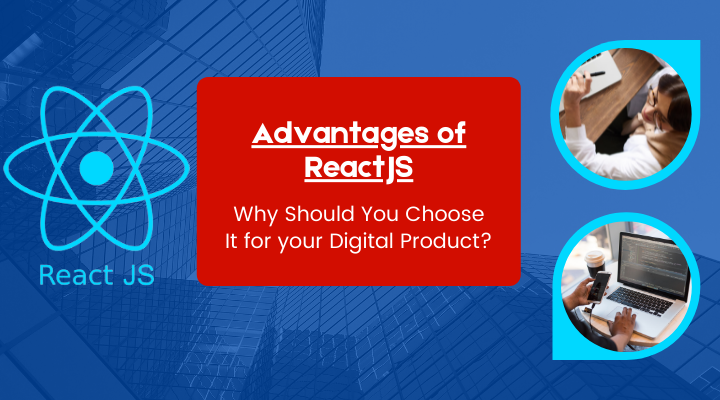 React JS

Advantages of ReactJS

Why Should You Choose It for your Digital Product?